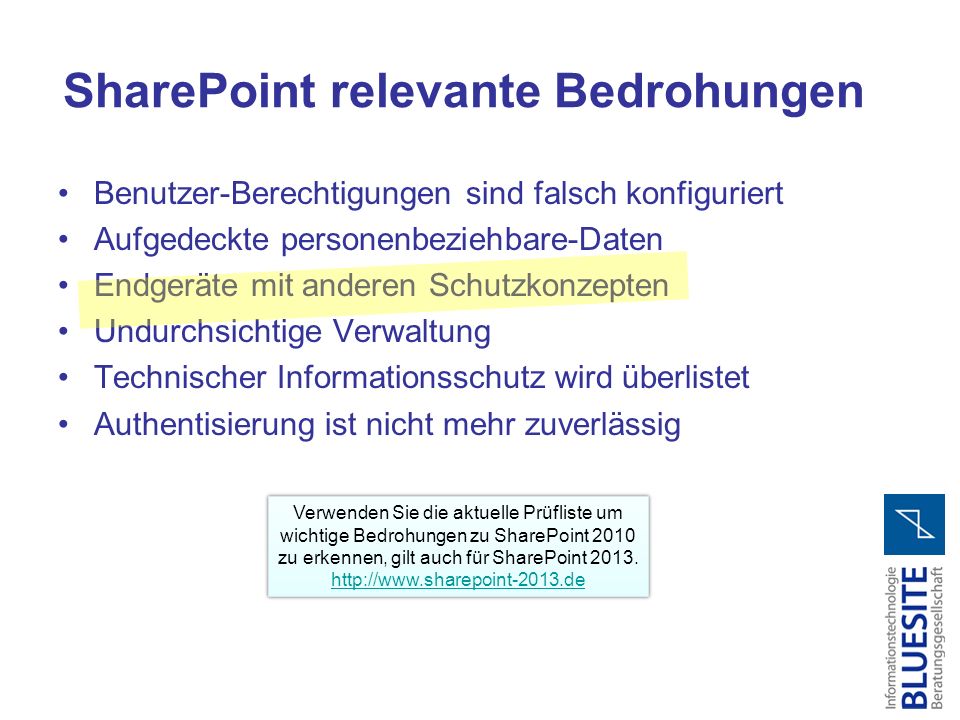 SharePoint relevante Bedrohungen

• Benutzer-Berechtigungen sind falsch konfiguriert
• Aufgedeckte personenbeziehbare-Daten
• Endgeräte mit anderen Schutzkonzepten
• Undurchsichtige Verwaltung
• Technischer Informationsschutz wird überlistet
• Authentisierung ist nicht mehr zuverlässig

Verwenden Sie die aktuelle Prüfliste um wichtige Bedrohungen zu SharePoint 2010 zu erkennen, gilt auch für SharePoint 2013.
http://www.sharepoint-2013.de

Informationstechnologie
BLUESITE
Beratungsgesellschaft